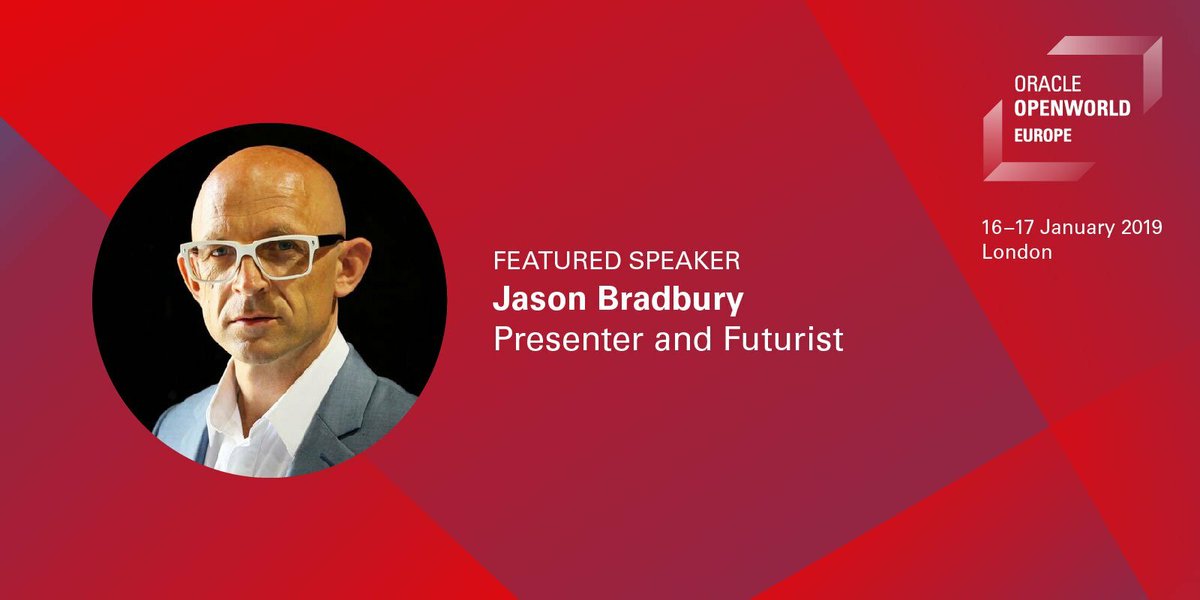 ORACLE
OPENWORLD
EUROPE

16–17 January 2019
London

FEATURED SPEAKER
Jason Bradbury
Presenter and Futurist